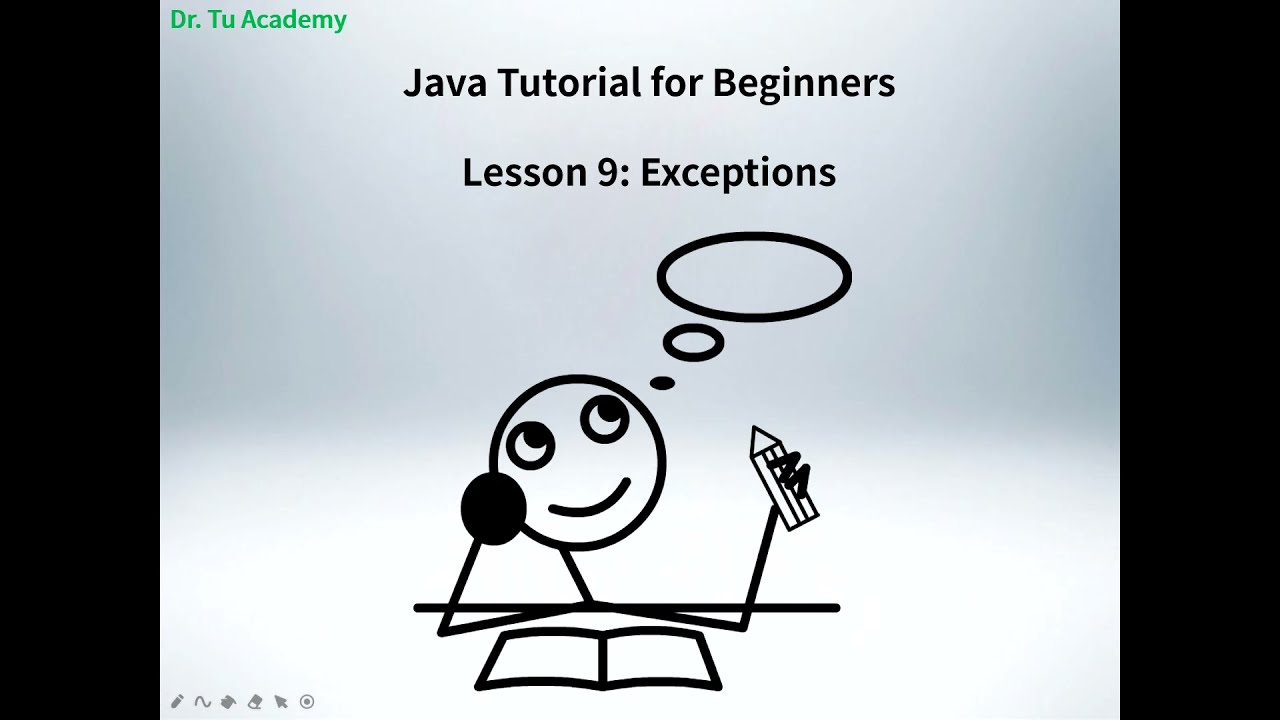 Dr. Tu Academy

Java Tutorial for Beginners

Lesson 9: Exceptions